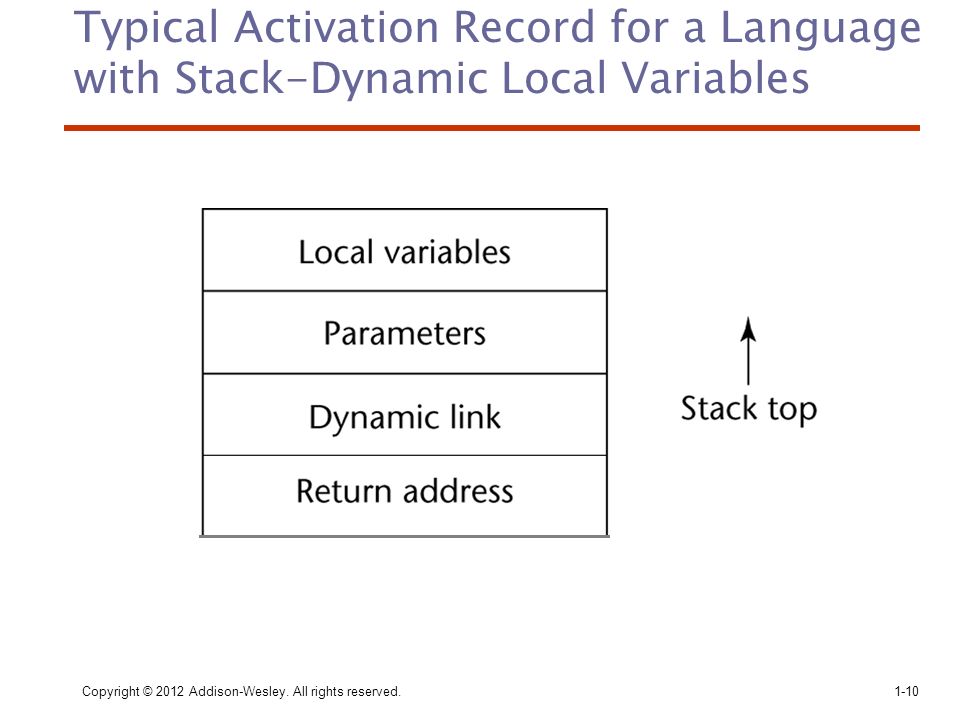 Typical Activation Record for a Language with Stack-Dynamic Local Variables

Local variables

Parameters

Dynamic link

Return address

Stack top

Copyright © 2012 Addison-Wesley. All rights reserved.

1-10